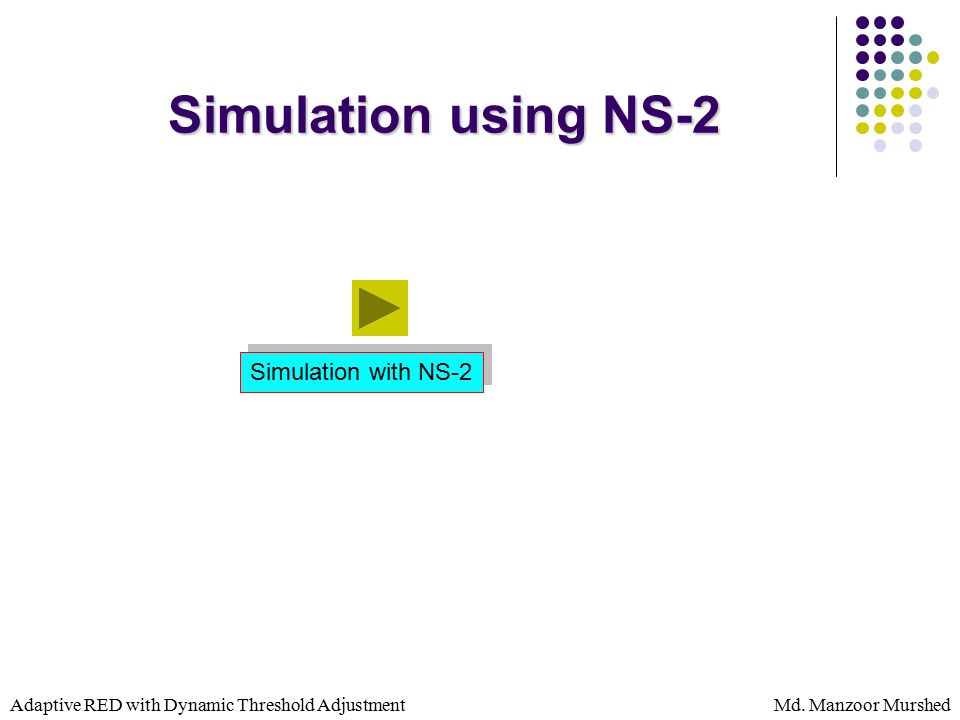 Simulation using NS-2

Simulation with NS-2

Adaptive RED with Dynamic Threshold Adjustment

Md. Manzoor Murshed